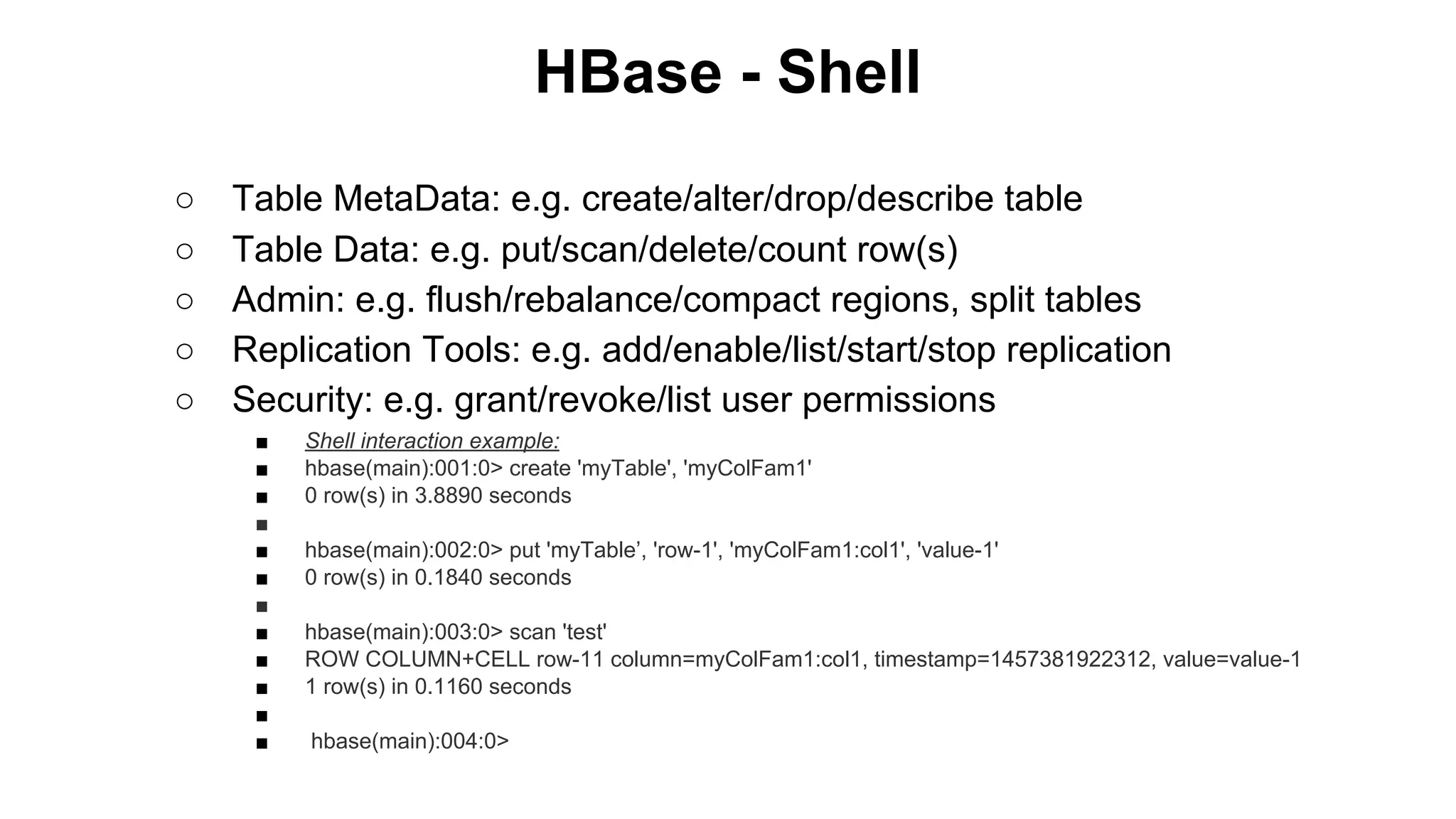 HBase - Shell

○ Table MetaData: e.g. create/alter/drop/describe table
○ Table Data: e.g. put/scan/delete/count row(s)
○ Admin: e.g. flush/rebalance/compact regions, split tables
○ Replication Tools: e.g. add/enable/list/start/stop replication
○ Security: e.g. grant/revoke/list user permissions

■ Shell interaction example:
■ hbase(main):001:0> create 'myTable', 'myColFam1'
■ 0 row(s) in 3.8890 seconds
■
■ hbase(main):002:0> put 'myTable’, 'row-1', 'myColFam1:col1', 'value-1'
■ 0 row(s) in 0.1840 seconds
■
■ hbase(main):003:0> scan 'test'
■ ROW COLUMN+CELL row-11 column=myColFam1:col1, timestamp=1457381922312, value=value-1
■ 1 row(s) in 0.1160 seconds
■
■ hbase(main):004:0>